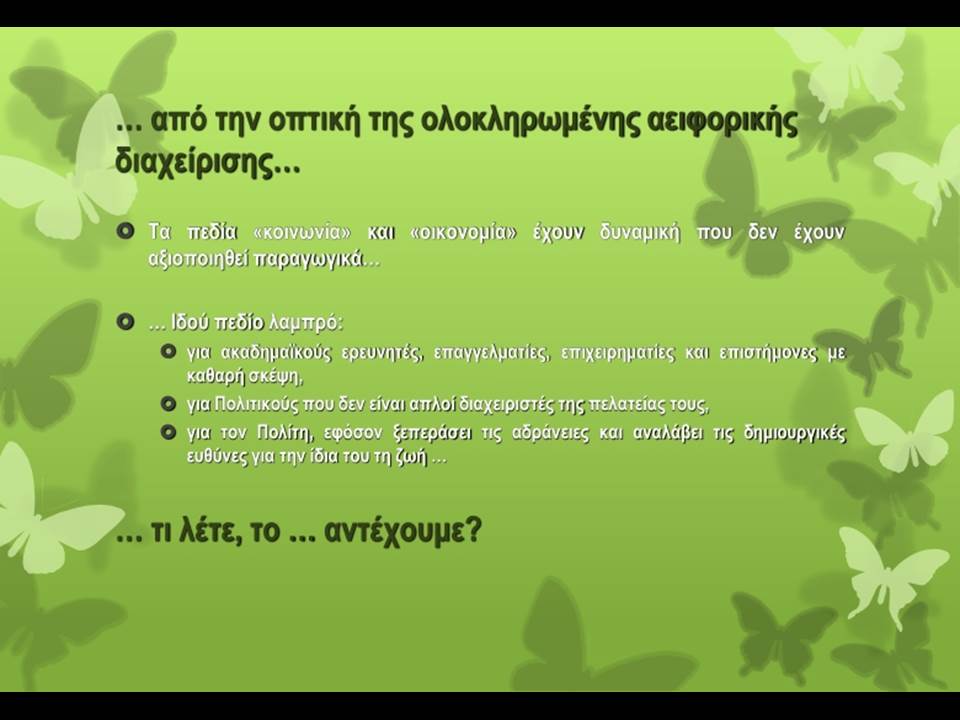 … από την οπτική της ολοκληρωμένης αειφορικής διαχείρισης…

Τα πεδία «κοινωνία» και «οικονομία» έχουν δυναμική που δεν έχουν αξιοποιηθεί παραγωγικά…

… Ιδού πεδίο λαμπρό:

για ακαδημαϊκούς ερευνητές, επαγγελματίες, επιχειρηματίες και επιστήμονες με καθαρή σκέψη,

για Πολιτικούς που δεν είναι απλοί διαχειριστές της πελατείας τους,

για τον Πολίτη, εφόσον ξεπεράσει τις αδράνειες και αναλάβει τις δημιουργικές ευθύνες για την ίδια του τη ζωή …

… τι λέτε, το … αντέχουμε?